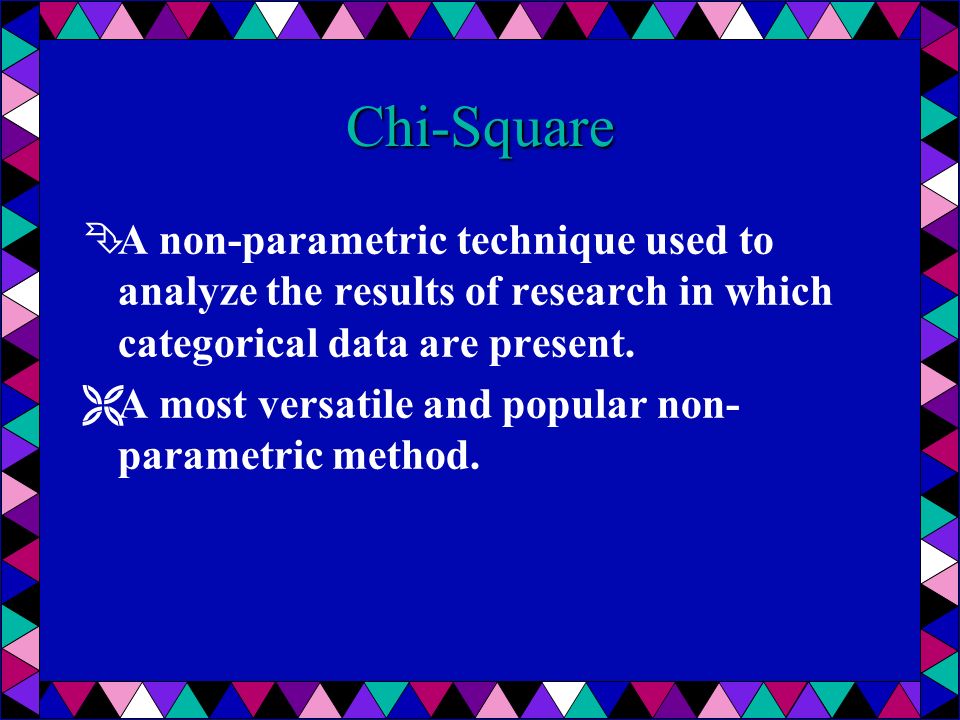 Chi-Square

A non-parametric technique used to analyze the results of research in which categorical data are present.

A most versatile and popular non-parametric method.